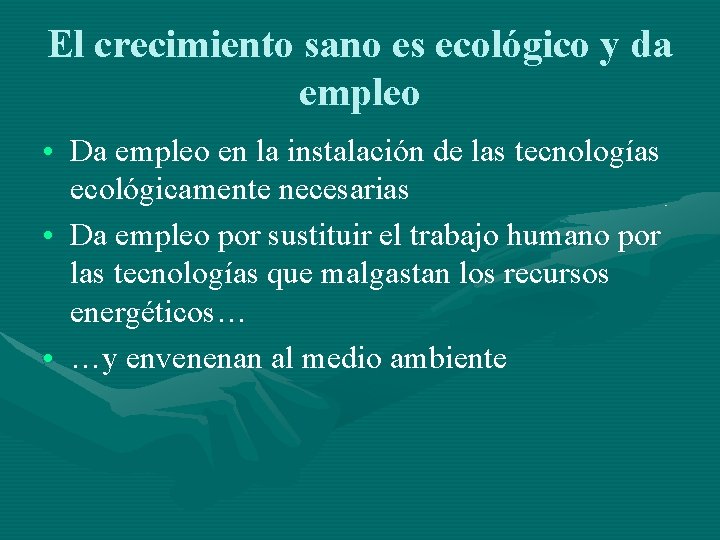 El crecimiento sano es ecológico y da empleo

• Da empleo en la instalación de las tecnologías ecológicamente necesarias
• Da empleo por sustituir el trabajo humano por las tecnologías que malgastan los recursos energéticos…
• …y envenenan al medio ambiente